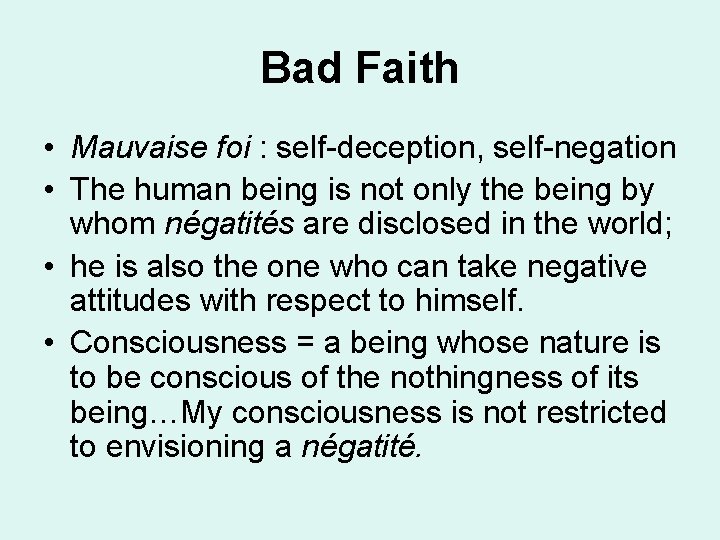 Bad Faith

• Mauvaise foi : self-deception, self-negation
• The human being is not only the being by whom négatités are disclosed in the world;
• he is also the one who can take negative attitudes with respect to himself.
• Consciousness = a being whose nature is to be conscious of the nothingness of its being…My consciousness is not restricted to envisioning a négatité.